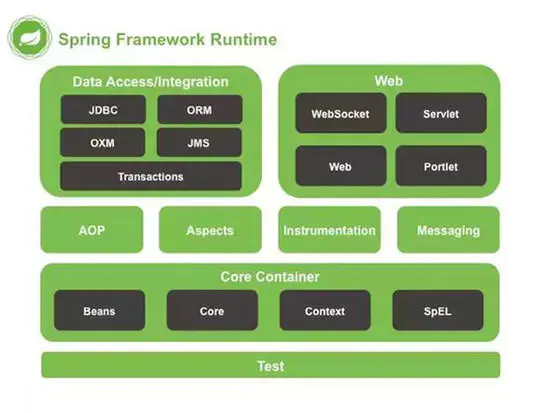 Spring Framework Runtime

Data Access/Integration

JDBC

ORM

OXM

JMS

Transactions

Web

WebSocket

Servlet

Web

Portlet

AOP

Aspects

Instrumentation

Messaging

Core Container

Beans

Core

Context

SpEL

Test